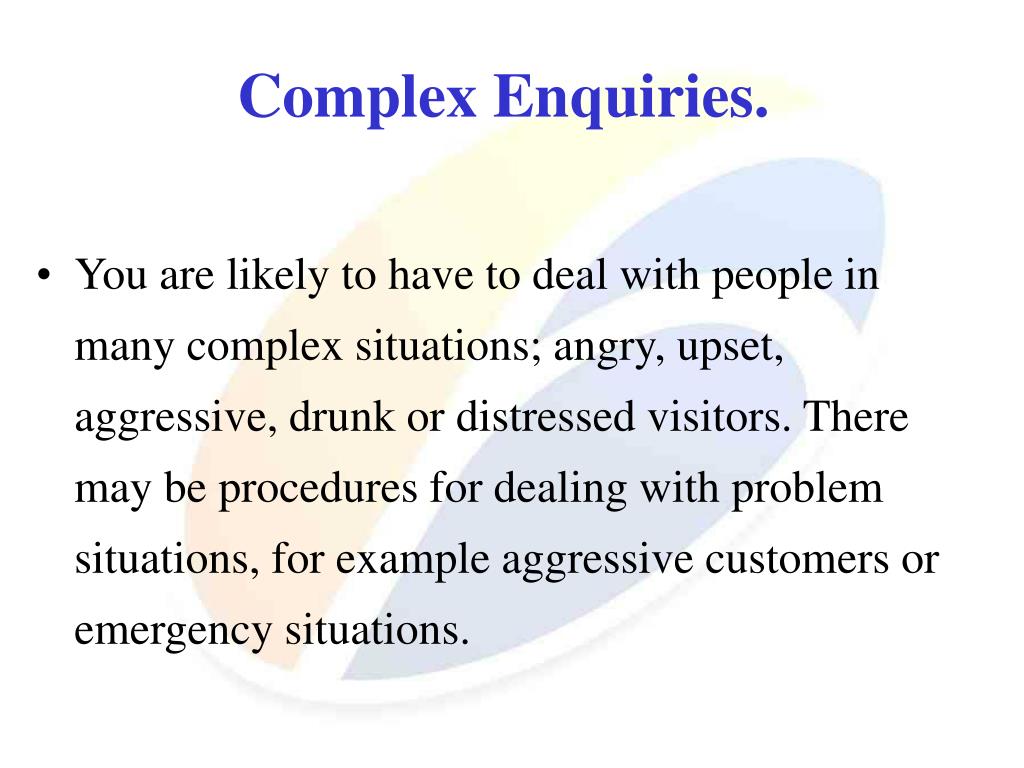 Complex Enquiries.

• You are likely to have to deal with people in many complex situations; angry, upset, aggressive, drunk or distressed visitors. There may be procedures for dealing with problem situations, for example aggressive customers or emergency situations.